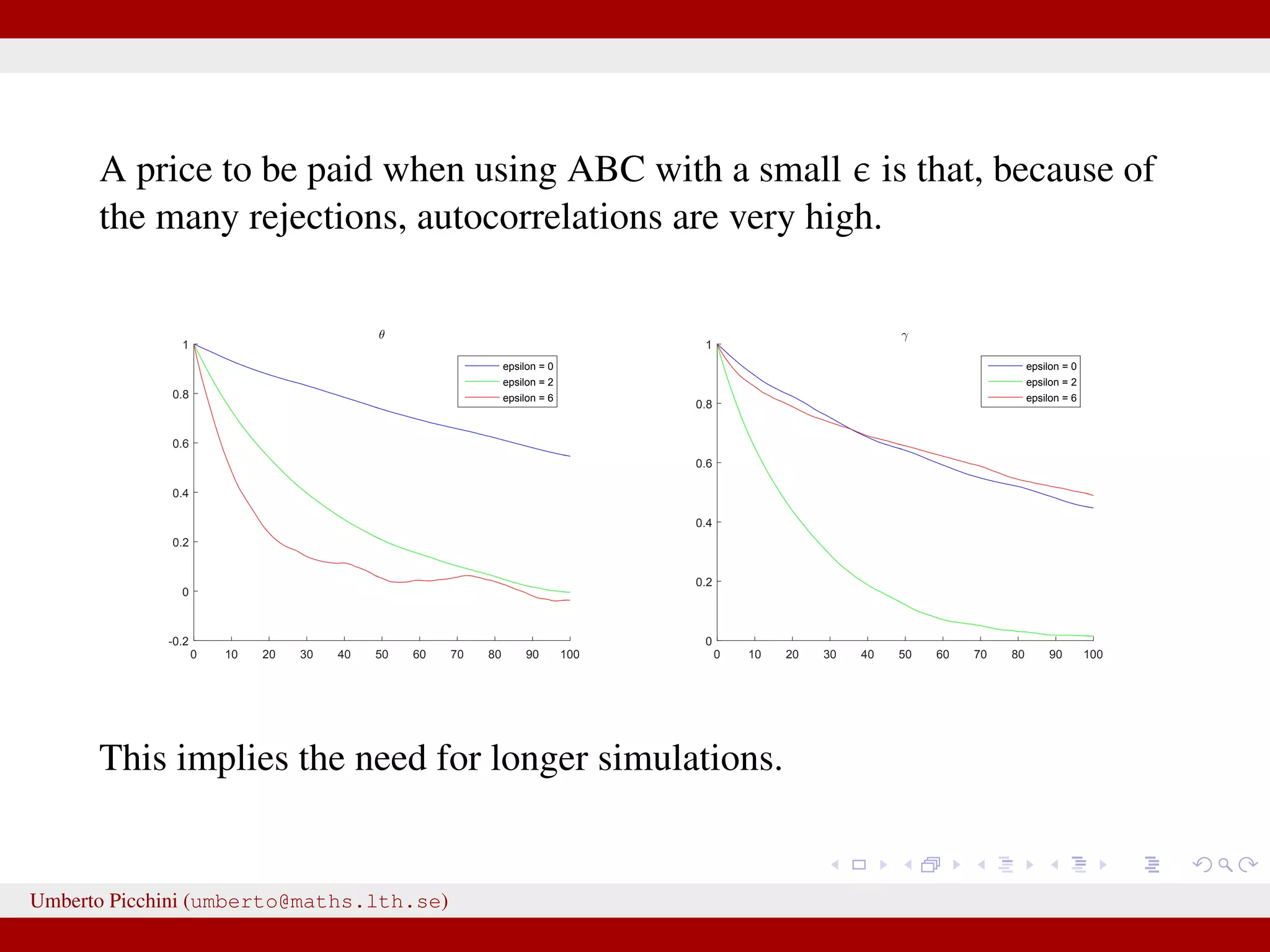 A price to be paid when using ABC with a small $\epsilon$ is that, because of the many rejections, autocorrelations are very high.

$\theta$

epsilon = 0
epsilon = 2
epsilon = 6

1
0.8
0.6
0.4
0.2
0
-0.2

0 10 20 30 40 50 60 70 80 90 100

$\gamma$

epsilon = 0
epsilon = 2
epsilon = 6

1
0.8
0.6
0.4
0.2
0

0 10 20 30 40 50 60 70 80 90 100

This implies the need for longer simulations.

Umberto Picchini (umberto@maths.lth.se)